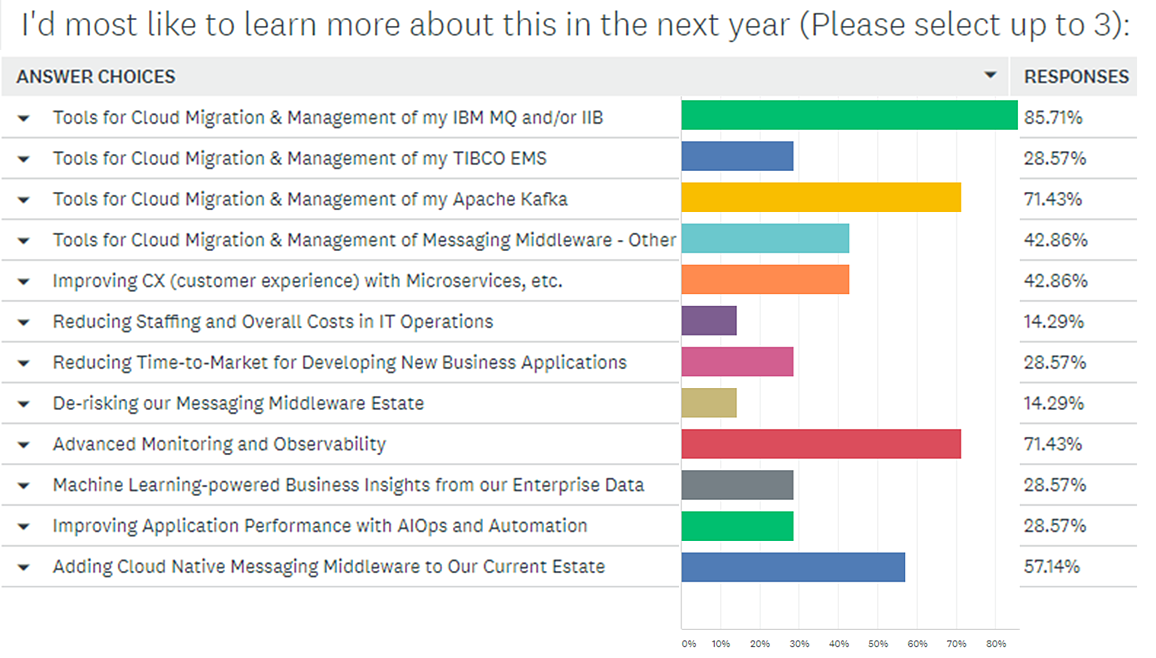 I'd most like to learn more about this in the next year (Please select up to 3):

| ANSWER CHOICES | RESPONSES |
|---|---|
| Tools for Cloud Migration & Management of my IBM MQ and/or IIB | 85.71% |
| Tools for Cloud Migration & Management of my TIBCO EMS | 28.57% |
| Tools for Cloud Migration & Management of my Apache Kafka | 71.43% |
| Tools for Cloud Migration & Management of Messaging Middleware - Other | 42.86% |
| Improving CX (customer experience) with Microservices, etc. | 42.86% |
| Reducing Staffing and Overall Costs in IT Operations | 14.29% |
| Reducing Time-to-Market for Developing New Business Applications | 28.57% |
| De-risking our Messaging Middleware Estate | 14.29% |
| Advanced Monitoring and Observability | 71.43% |
| Machine Learning-powered Business Insights from our Enterprise Data | 28.57% |
| Improving Application Performance with AIOps and Automation | 28.57% |
| Adding Cloud Native Messaging Middleware to Our Current Estate | 57.14% |

0% 10% 20% 30% 40% 50% 60% 70% 80%